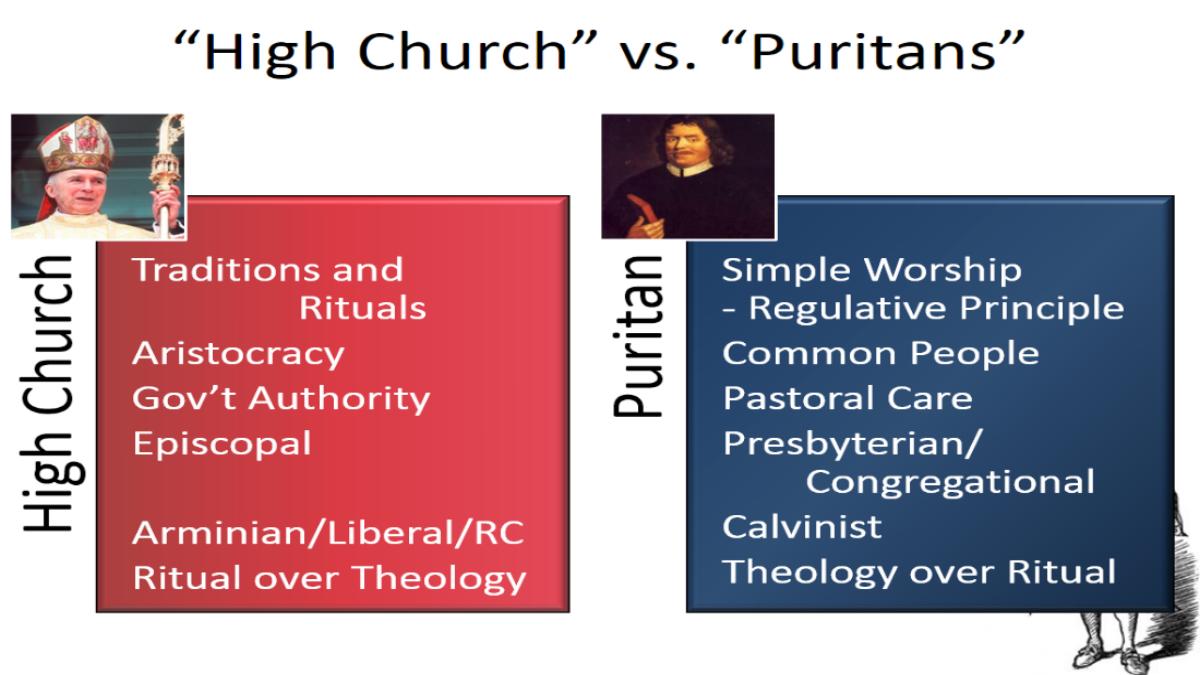 “High Church” vs. “Puritans”

High Church

Traditions and Rituals
Aristocracy
Gov’t Authority
Episcopal

Arminian/Liberal/RC
Ritual over Theology

Puritan

Simple Worship
- Regulative Principle
Common People
Pastoral Care
Presbyterian/ Congregational
Calvinist
Theology over Ritual